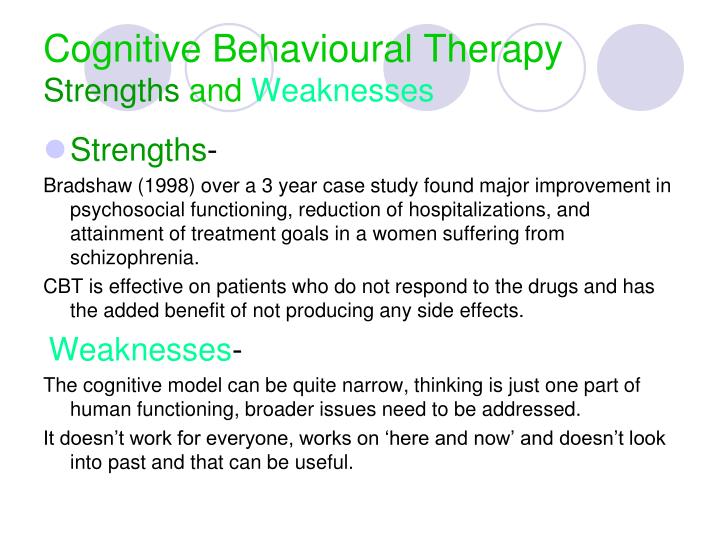 Cognitive Behavioural Therapy
Strengths and Weaknesses

Strengths-

Bradshaw (1998) over a 3 year case study found major improvement in psychosocial functioning, reduction of hospitalizations, and attainment of treatment goals in a women suffering from schizophrenia.

CBT is effective on patients who do not respond to the drugs and has the added benefit of not producing any side effects.

Weaknesses-

The cognitive model can be quite narrow, thinking is just one part of human functioning, broader issues need to be addressed.

It doesn’t work for everyone, works on ‘here and now’ and doesn’t look into past and that can be useful.